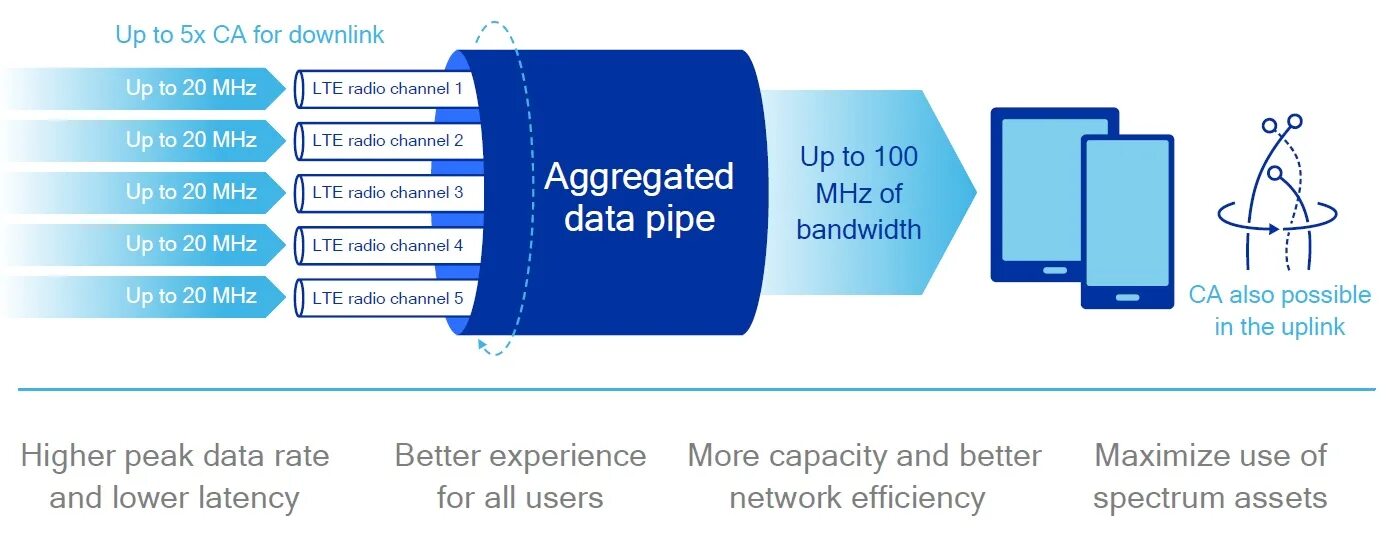 Up to 5x CA for downlink

Up to 20 MHz
LTE radio channel 1
Up to 20 MHz
LTE radio channel 2
Up to 20 MHz
LTE radio channel 3
Up to 20 MHz
LTE radio channel 4
Up to 20 MHz
LTE radio channel 5

Aggregated data pipe

Up to 100 MHz of bandwidth

CA also possible in the uplink

Higher peak data rate and lower latency

Better experience for all users

More capacity and better network efficiency

Maximize use of spectrum assets